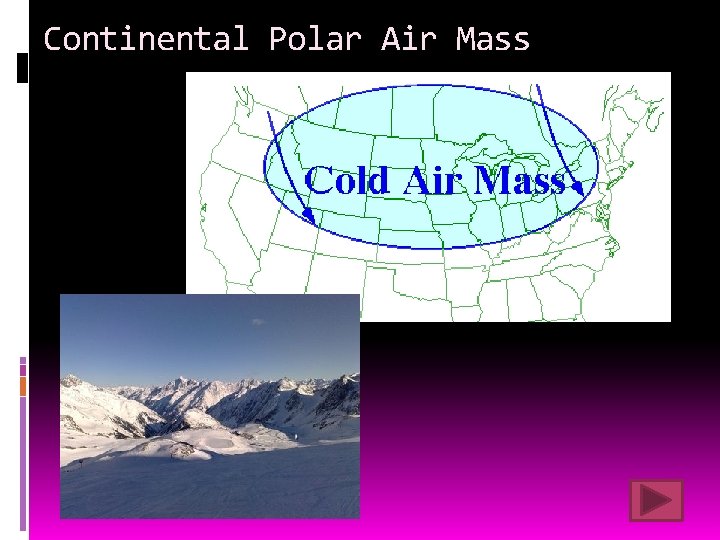 Continental Polar Air Mass

Cold Air Mass